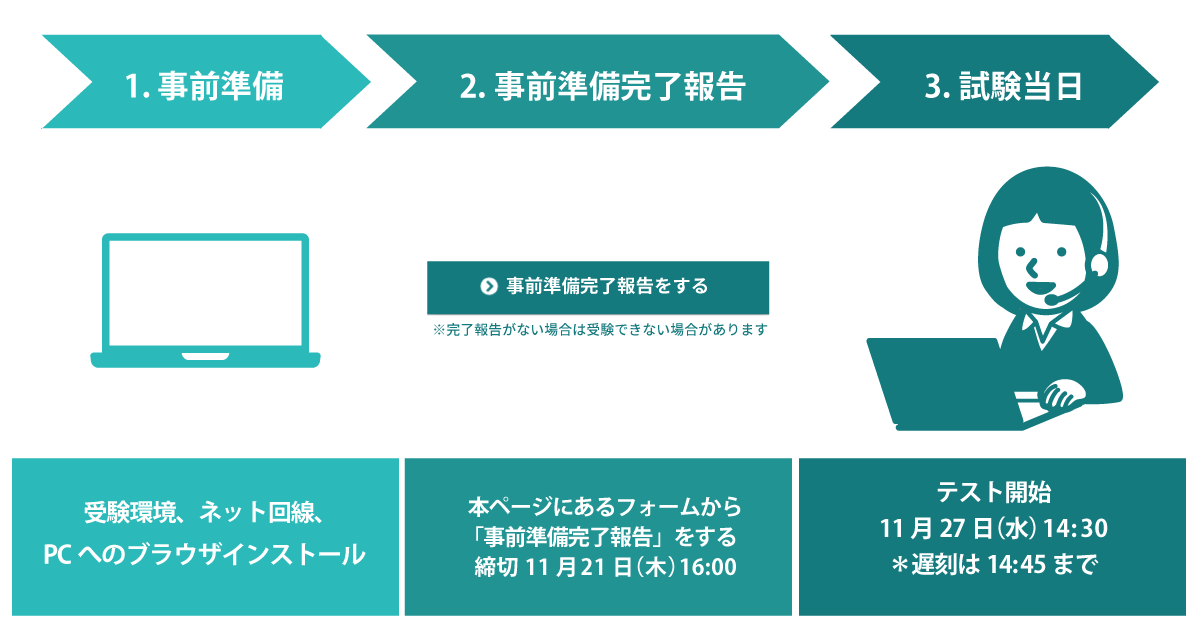 1. 事前準備

2. 事前準備完了報告

3. 試験当日

事前準備完了報告をする

※完了報告がない場合は受験できない場合があります

受験環境、ネット回線、PC へのブラウザインストール

本ページにあるフォームから「事前準備完了報告」をする 締切 11 月 21 日（木）16:00

テスト開始 11 月 27 日（水）14:30 ＊遅刻は 14:45 まで